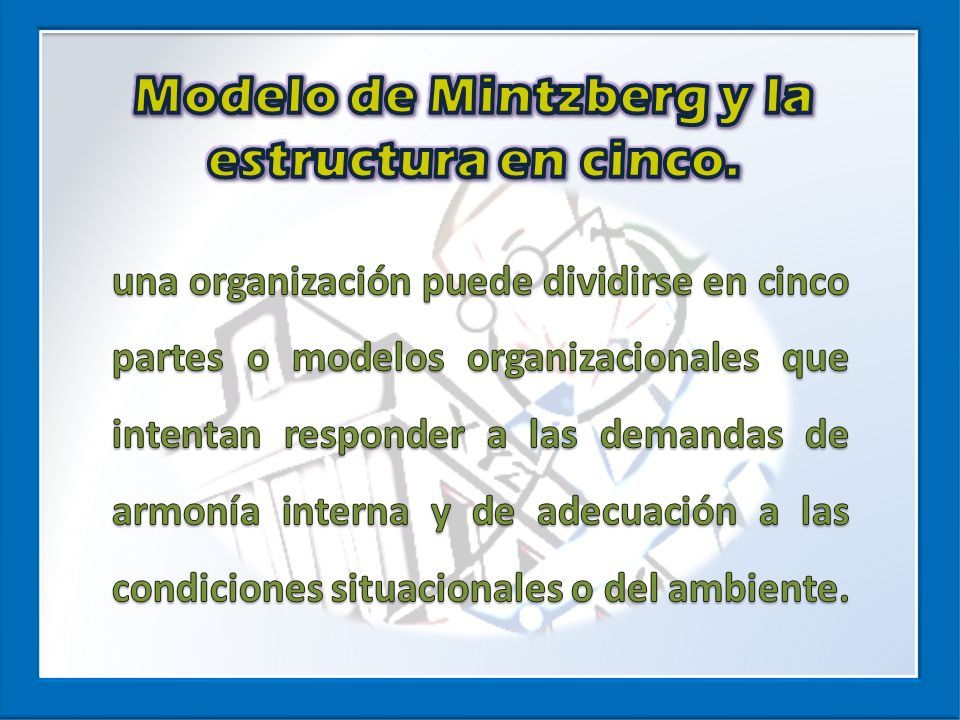 Modelo de Mintzberg y la estructura en cinco.

una organización puede dividirse en cinco partes o modelos organizacionales que intentan responder a las demandas de armonía interna y de adecuación a las condiciones situacionales o del ambiente.